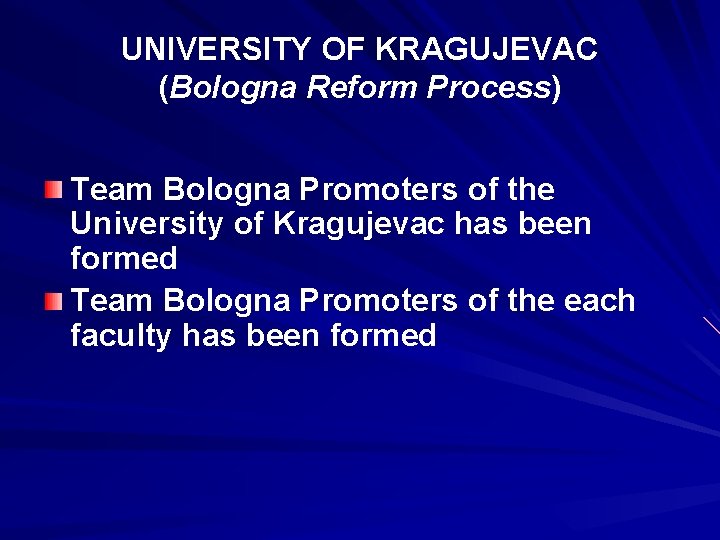 UNIVERSITY OF KRAGUJEVAC
(Bologna Reform Process)

Team Bologna Promoters of the University of Kragujevac has been formed

Team Bologna Promoters of the each faculty has been formed